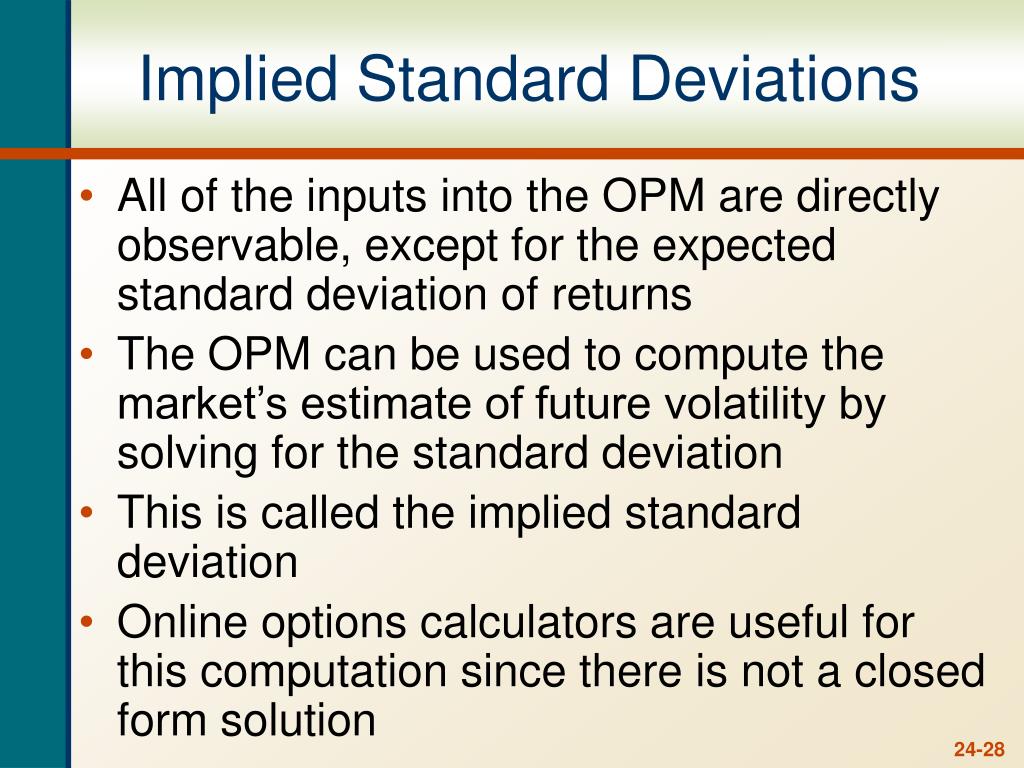 Implied Standard Deviations

• All of the inputs into the OPM are directly observable, except for the expected standard deviation of returns
• The OPM can be used to compute the market’s estimate of future volatility by solving for the standard deviation
• This is called the implied standard deviation
• Online options calculators are useful for this computation since there is not a closed form solution

24-28